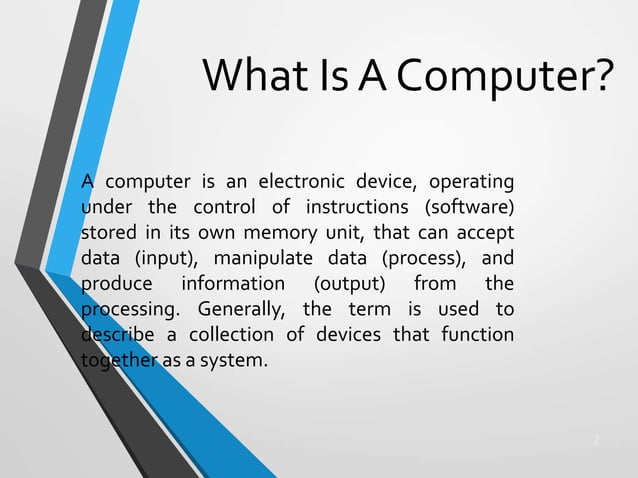 What Is A Computer?

A computer is an electronic device, operating under the control of instructions (software) stored in its own memory unit, that can accept data (input), manipulate data (process), and produce information (output) from the processing. Generally, the term is used to describe a collection of devices that function together as a system.

2